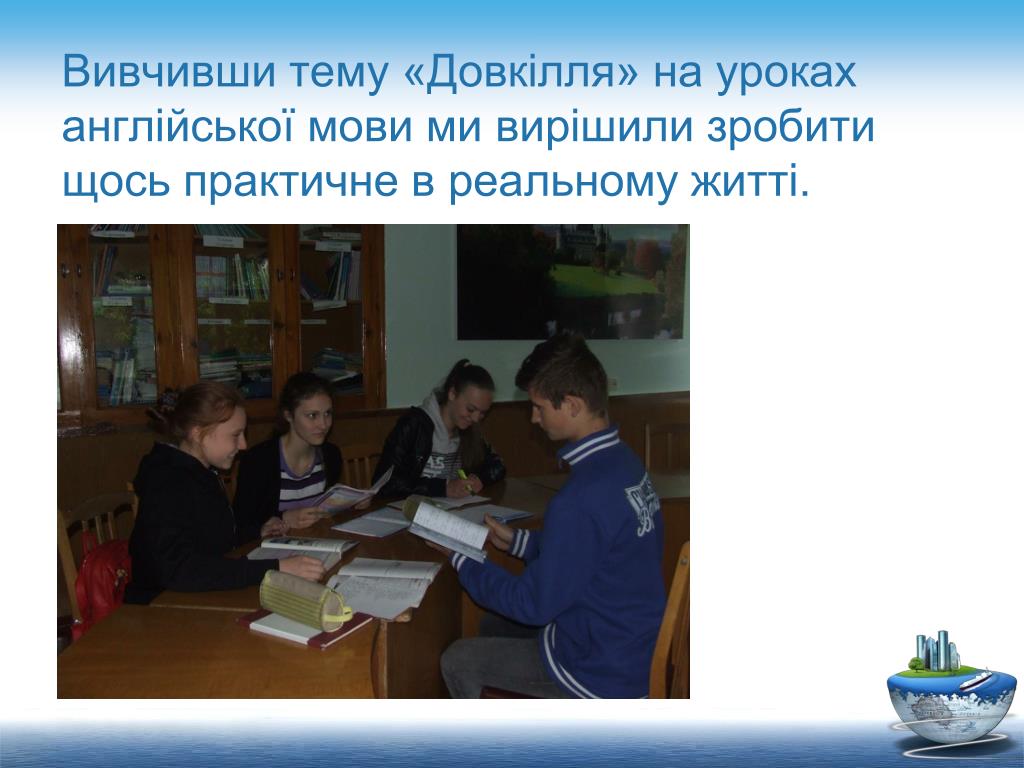 Вивчивши тему «Довкілля» на уроках англійської мови ми вирішили зробити щось практичне в реальному житті.